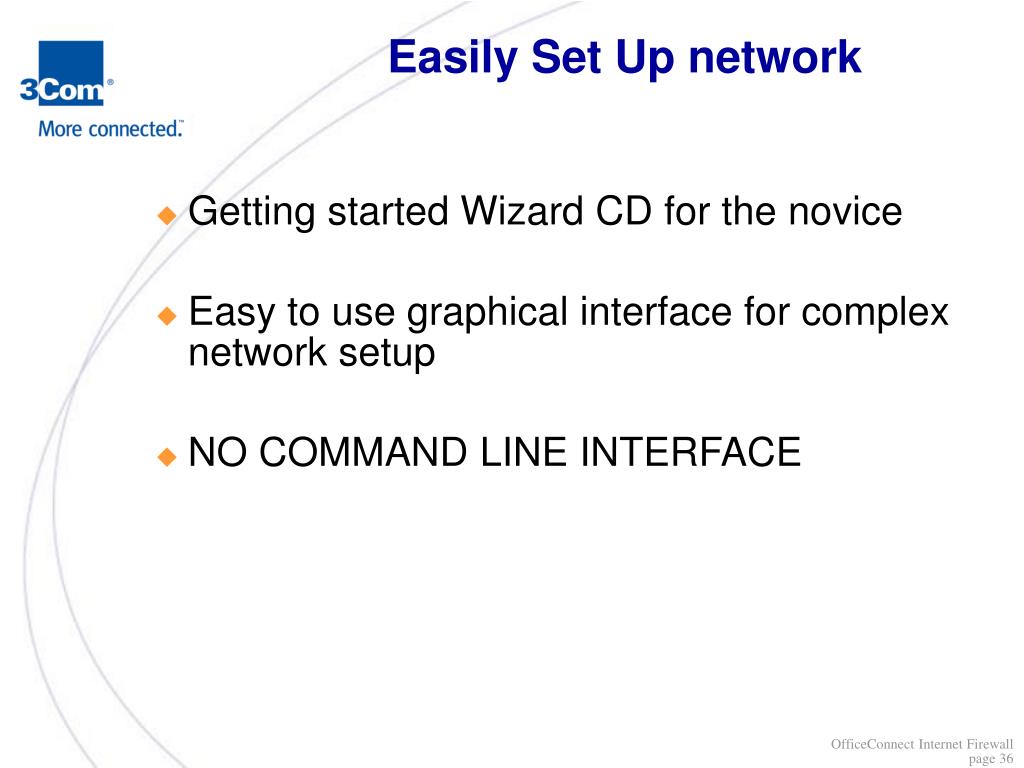 3Com®
More connected.™

Easily Set Up network

Getting started Wizard CD for the novice

Easy to use graphical interface for complex network setup

NO COMMAND LINE INTERFACE

OfficeConnect Internet Firewall
page 36